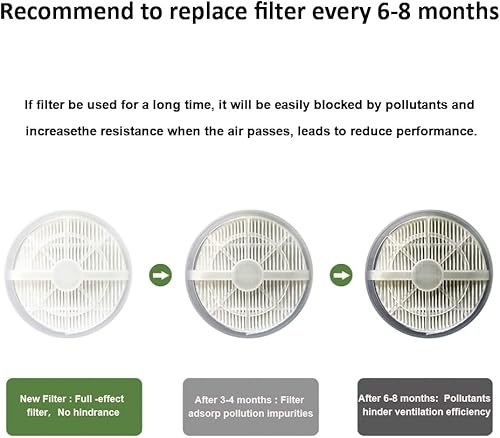 Recommend to replace filter every 6-8 months

If filter be used for a long time, it will be easily blocked by pollutants and increasethe resistance when the air passes, leads to reduce performance.

New Filter : Full -effect filter, No hindrance

After 3-4 months : Filter adsorp pollution impurities

After 6-8 months: Pollutants hinder ventilation efficiency